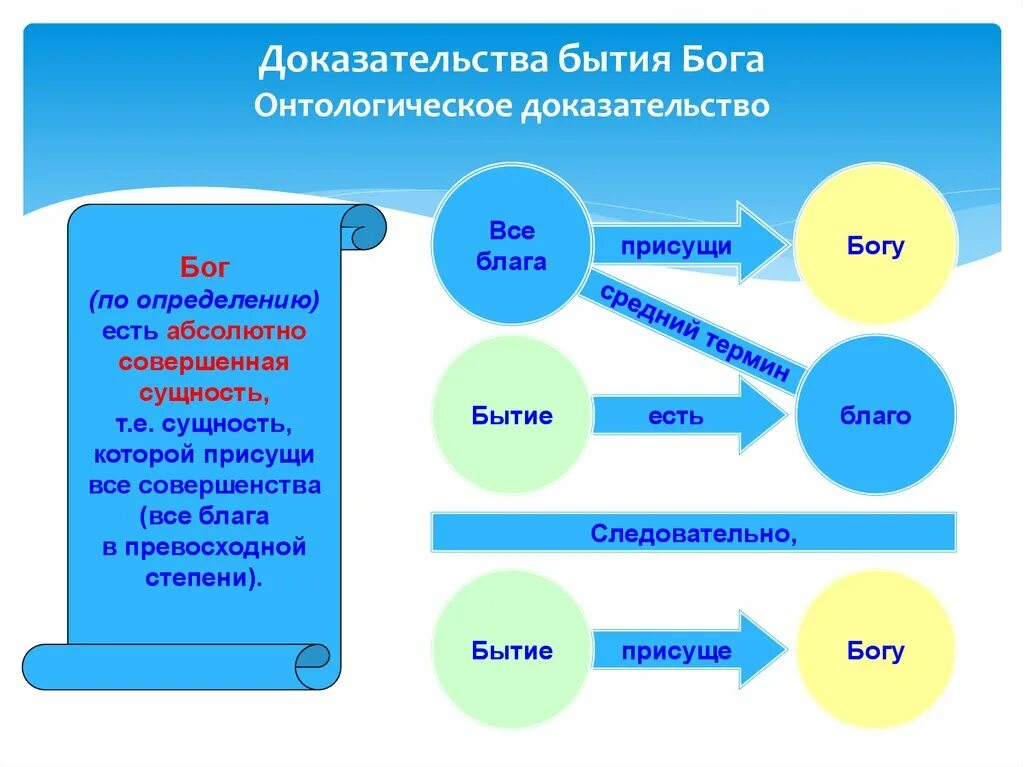 Доказательства бытия Бога
Онтологическое доказательство

Бог (по определению) есть абсолютно совершенная сущность, т.е. сущность, которой присущи все совершенства (все блага в превосходной степени).

Все блага

присущи

Богу

средний термин

Бытие

есть

благо

Следовательно,

Бытие

присуще

Богу